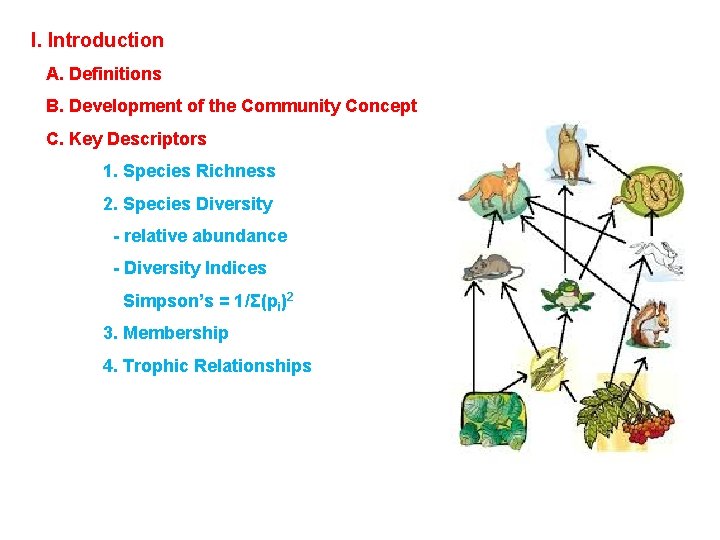 I. Introduction

A. Definitions

B. Development of the Community Concept

C. Key Descriptors

1. Species Richness

2. Species Diversity

- relative abundance

- Diversity Indices

Simpson's = $1/\Sigma(p_i)^2$

3. Membership

4. Trophic Relationships